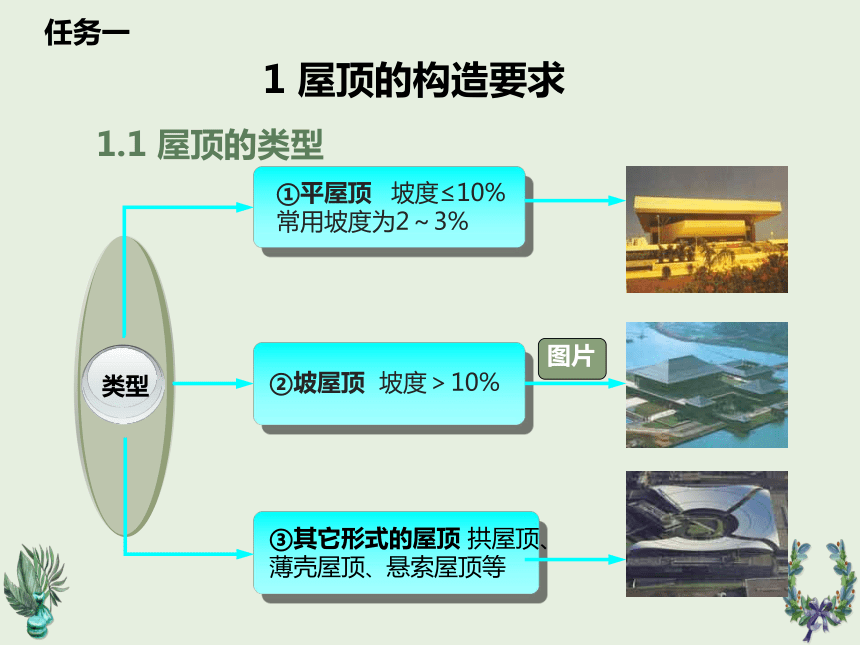 任务一

1 屋顶的构造要求

1.1 屋顶的类型

类型

①平屋顶 坡度≤10%
常用坡度为2～3%

②坡屋顶 坡度＞10%

图片

③其它形式的屋顶 拱屋顶、薄壳屋顶、悬索屋顶等